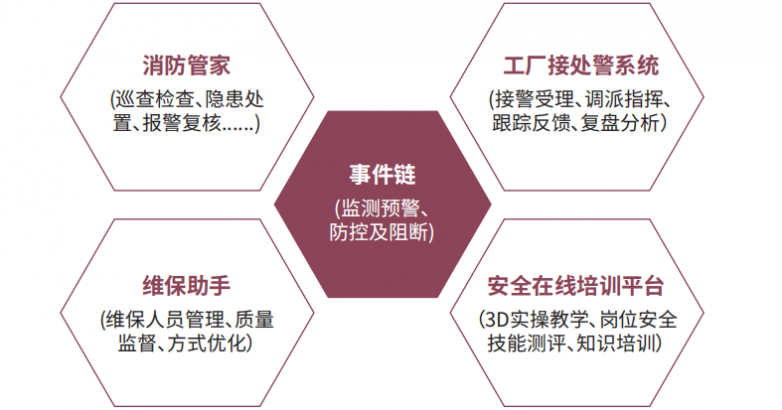 消防管家
(巡查检查、隐患处置、报警复核......)

工厂接处警系统
(接警受理、调派指挥、跟踪反馈、复盘分析)

事件链
(监测预警、防控及阻断)

维保助手
(维保人员管理、质量监督、方式优化)

安全在线培训平台
(3D实操教学、岗位安全技能测评、知识培训)